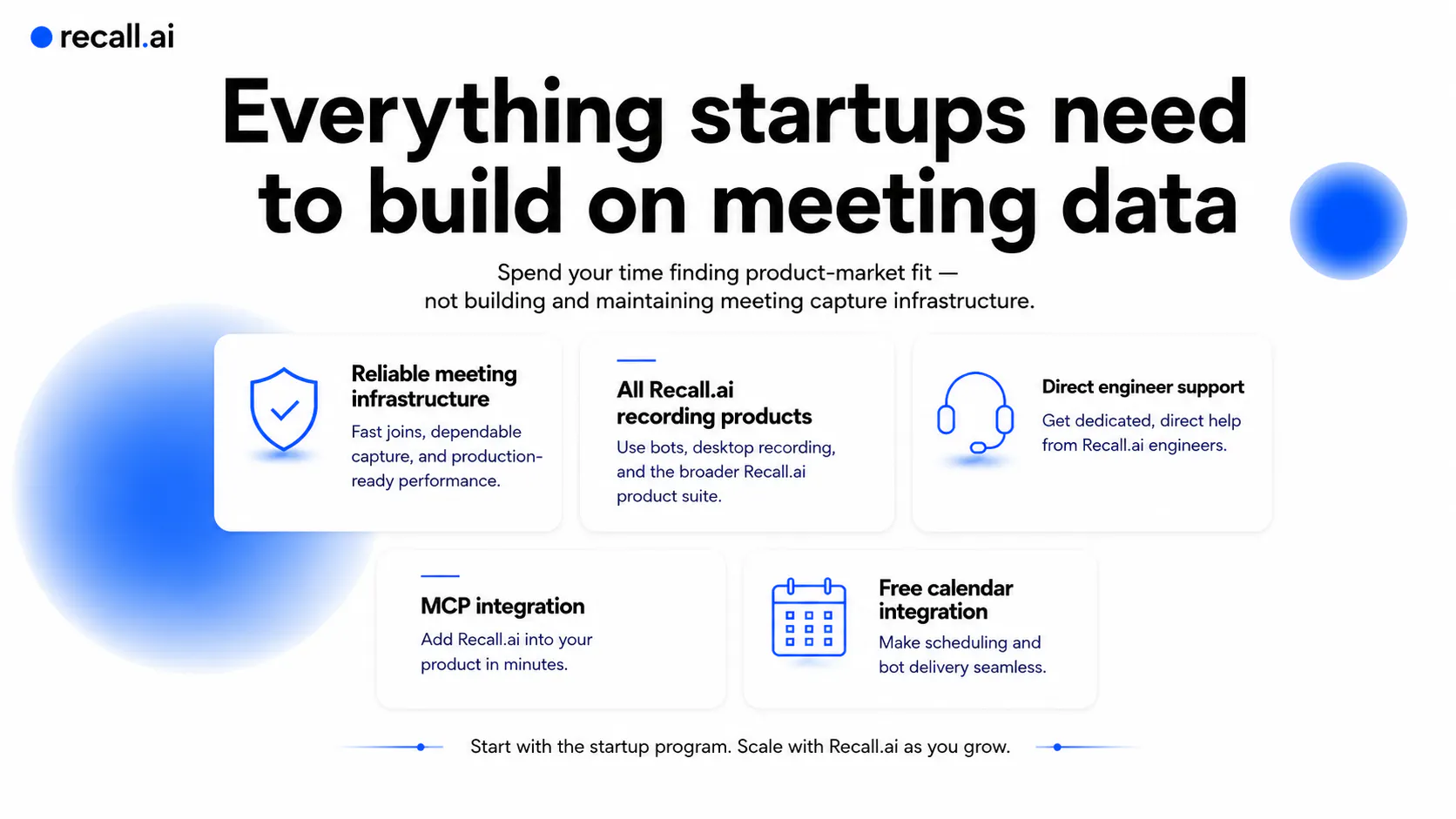 recall.ai

Everything startups need to build on meeting data

Spend your time finding product-market fit — not building and maintaining meeting capture infrastructure.

Reliable meeting infrastructure
Fast joins, dependable capture, and production-ready performance.

All Recall.ai recording products
Use bots, desktop recording, and the broader Recall.ai product suite.

Direct engineer support
Get dedicated, direct help from Recall.ai engineers.

MCP integration
Add Recall.ai into your product in minutes.

Free calendar integration
Make scheduling and bot delivery seamless.

Start with the startup program. Scale with Recall.ai as you grow.